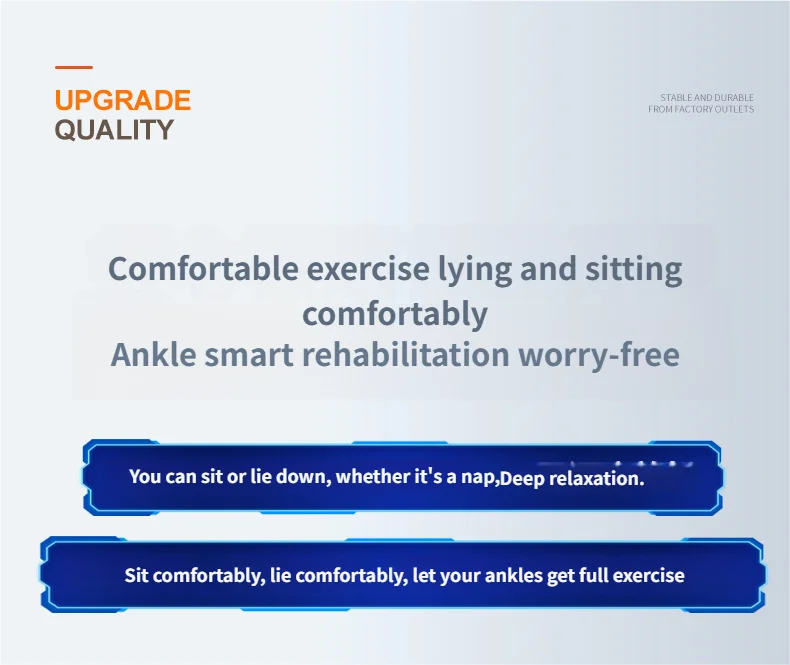 UPGRADE
QUALITY

STABLE AND DURABLE
FROM FACTORY OUTLETS

Comfortable exercise lying and sitting comfortably
Ankle smart rehabilitation worry-free

You can sit or lie down, whether it's a nap,Deep relaxation.

Sit comfortably, lie comfortably, let your ankles get full exercise